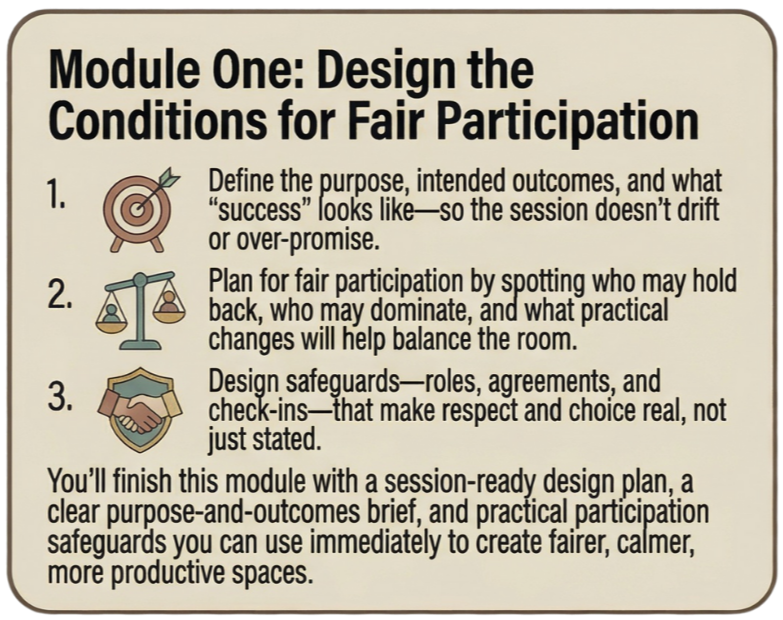 Module One: Design the Conditions for Fair Participation

1. Define the purpose, intended outcomes, and what “success” looks like—so the session doesn’t drift or over-promise.

2. Plan for fair participation by spotting who may hold back, who may dominate, and what practical changes will help balance the room.

3. Design safeguards—roles, agreements, and check-ins—that make respect and choice real, not just stated.

You’ll finish this module with a session-ready design plan, a clear purpose-and-outcomes brief, and practical participation safeguards you can use immediately to create fairer, calmer, more productive spaces.